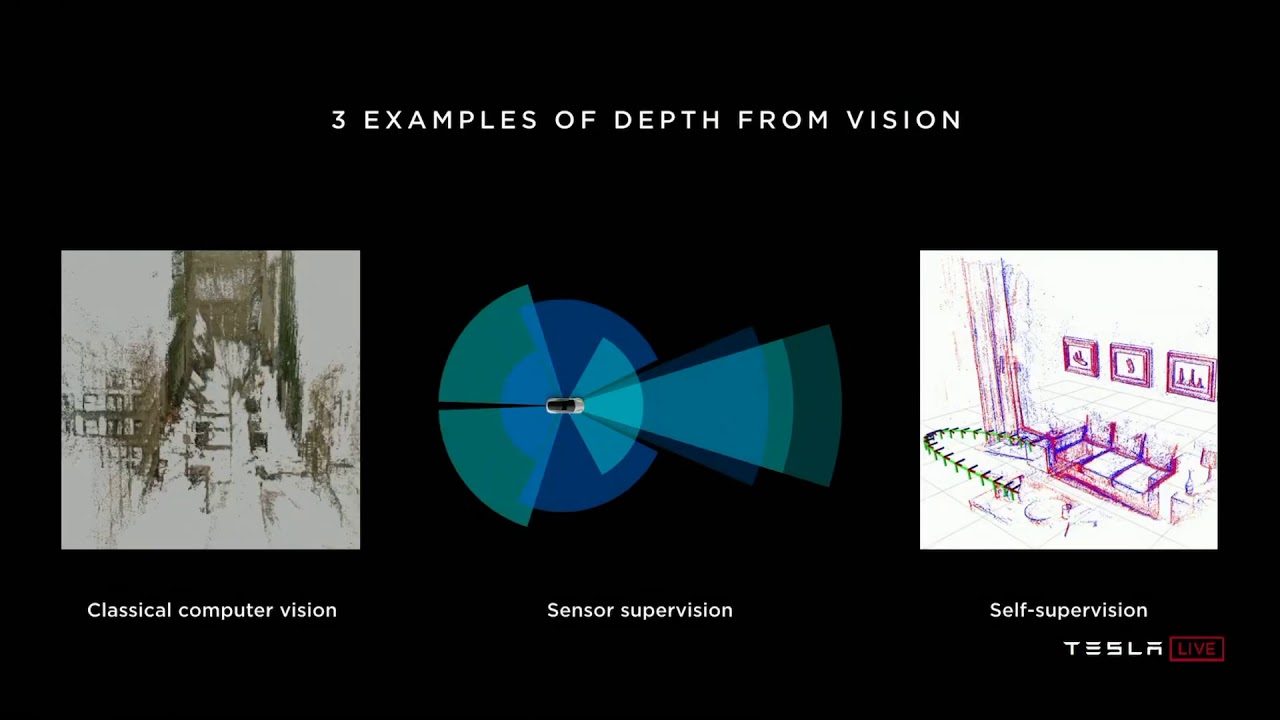 3 EXAMPLES OF DEPTH FROM VISION

Classical computer vision

Sensor supervision

Self-supervision

TESLA LIVE